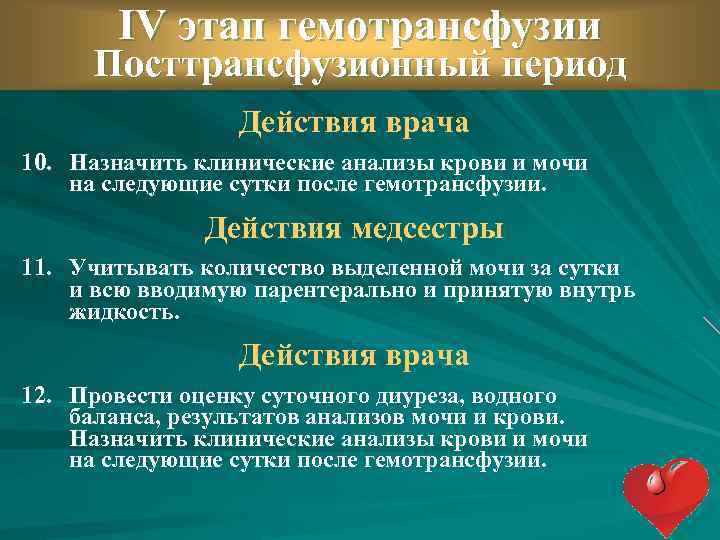 IV этап гемотрансфузии
Посттрансфузионный период

Действия врача

10. Назначить клинические анализы крови и мочи на следующие сутки после гемотрансфузии.

Действия медсестры

11. Учитывать количество выделенной мочи за сутки и всю вводимую парентерально и принятую внутрь жидкость.

Действия врача

12. Провести оценку суточного диуреза, водного баланса, результатов анализов мочи и крови. Назначить клинические анализы крови и мочи на следующие сутки после гемотрансфузии.